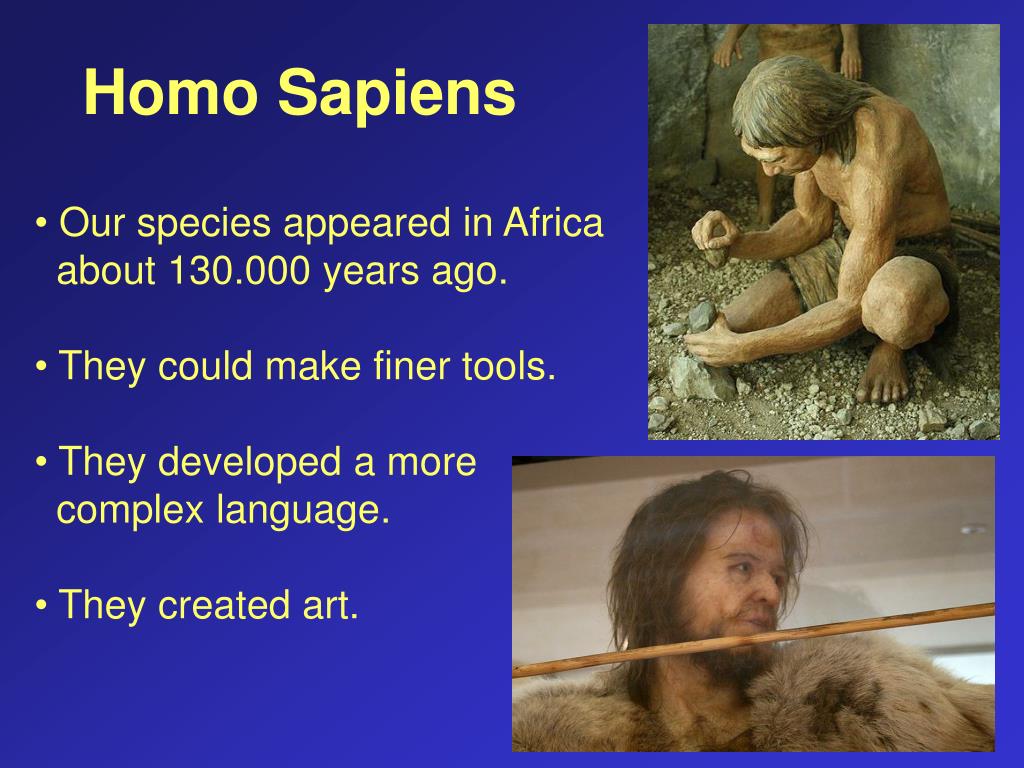 Homo Sapiens

• Our species appeared in Africa about 130.000 years ago.

• They could make finer tools.

• They developed a more complex language.

• They created art.